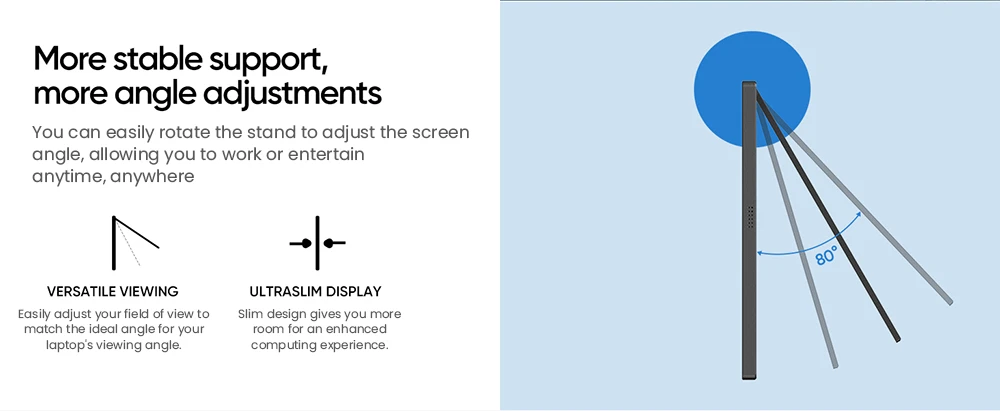 More stable support, more angle adjustments

You can easily rotate the stand to adjust the screen angle, allowing you to work or entertain anytime, anywhere

VERSATILE VIEWING

Easily adjust your field of view to match the ideal angle for your laptop's viewing angle.

ULTRASLIM DISPLAY

Slim design gives you more room for an enhanced computing experience.

80°